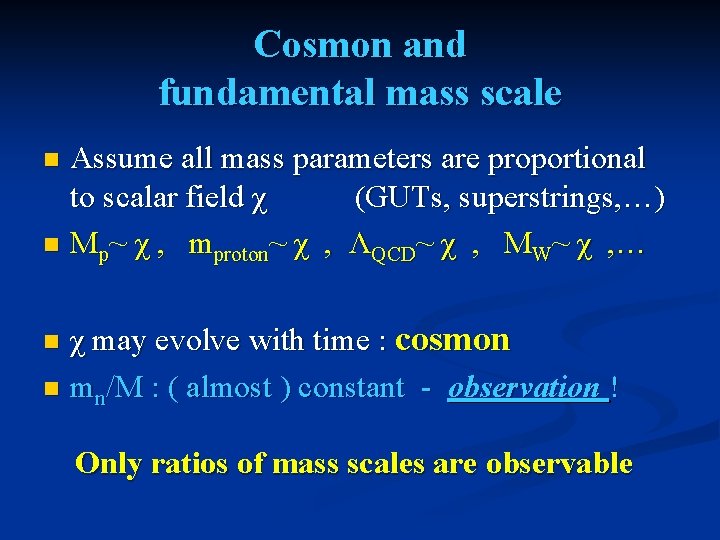 Cosmon and fundamental mass scale

Assume all mass parameters are proportional to scalar field $\chi$ (GUTs, superstrings,…)

$M_p \sim \chi$ , $m_{proton} \sim \chi$ , $\Lambda_{QCD} \sim \chi$ , $M_W \sim \chi$ ,…

$\chi$ may evolve with time : cosmon

$m_n/M$ : ( almost ) constant - observation !

Only ratios of mass scales are observable